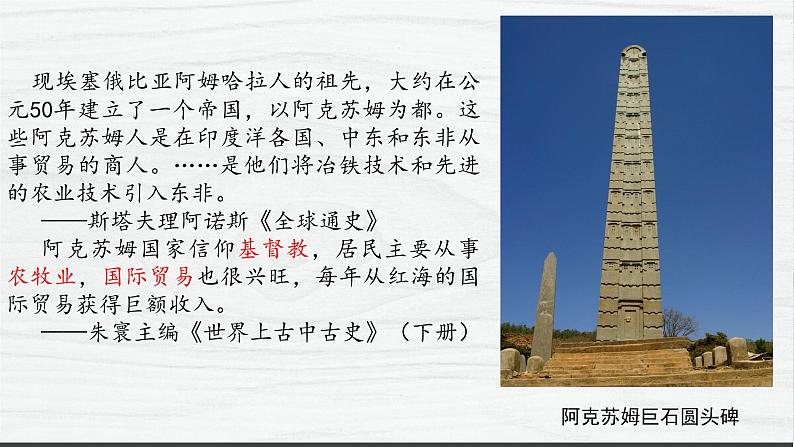 现埃塞俄比亚阿姆哈拉人的祖先，大约在公元50年建立了一个帝国，以阿克苏姆为都。这些阿克苏姆人是在印度洋各国、中东和东非从事贸易的商人。……是他们将冶铁技术和先进的农业技术引入东非。

——斯塔夫理阿诺斯《全球通史》

阿克苏姆国家信仰基督教，居民主要从事农牧业，国际贸易也很兴旺，每年从红海的国际贸易获得巨额收入。

——朱寰主编《世界上古中古史》（下册）

阿克苏姆巨石圆头碑